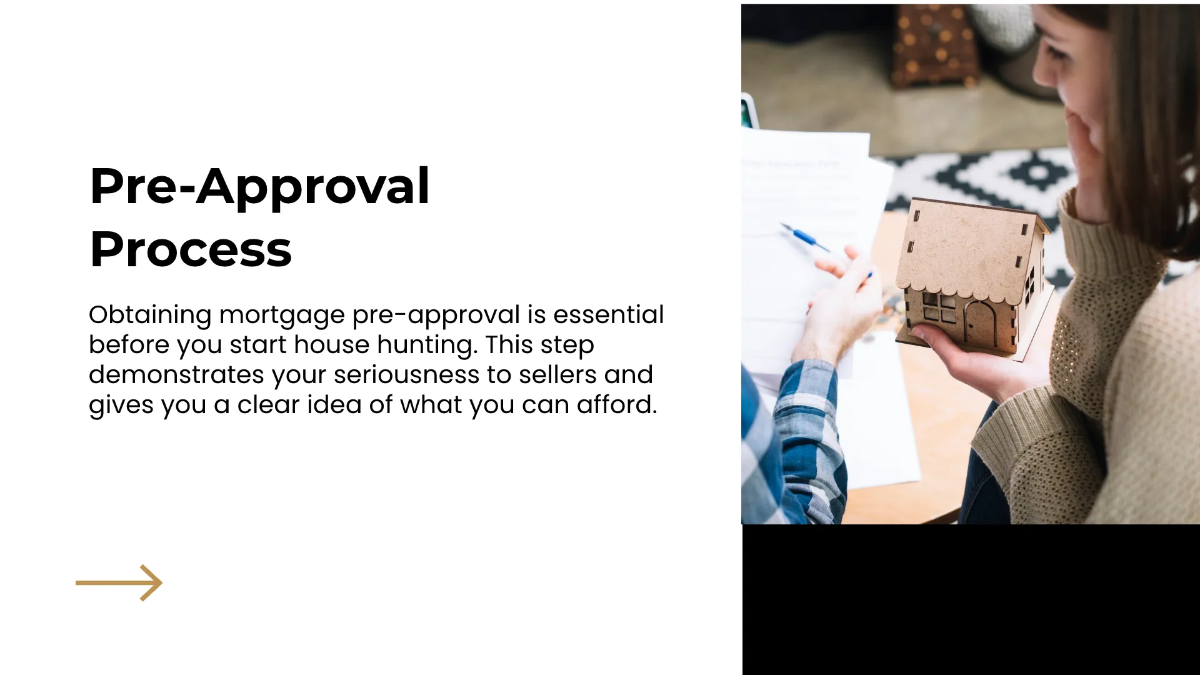 Pre-Approval Process

Obtaining mortgage pre-approval is essential before you start house hunting. This step demonstrates your seriousness to sellers and gives you a clear idea of what you can afford.